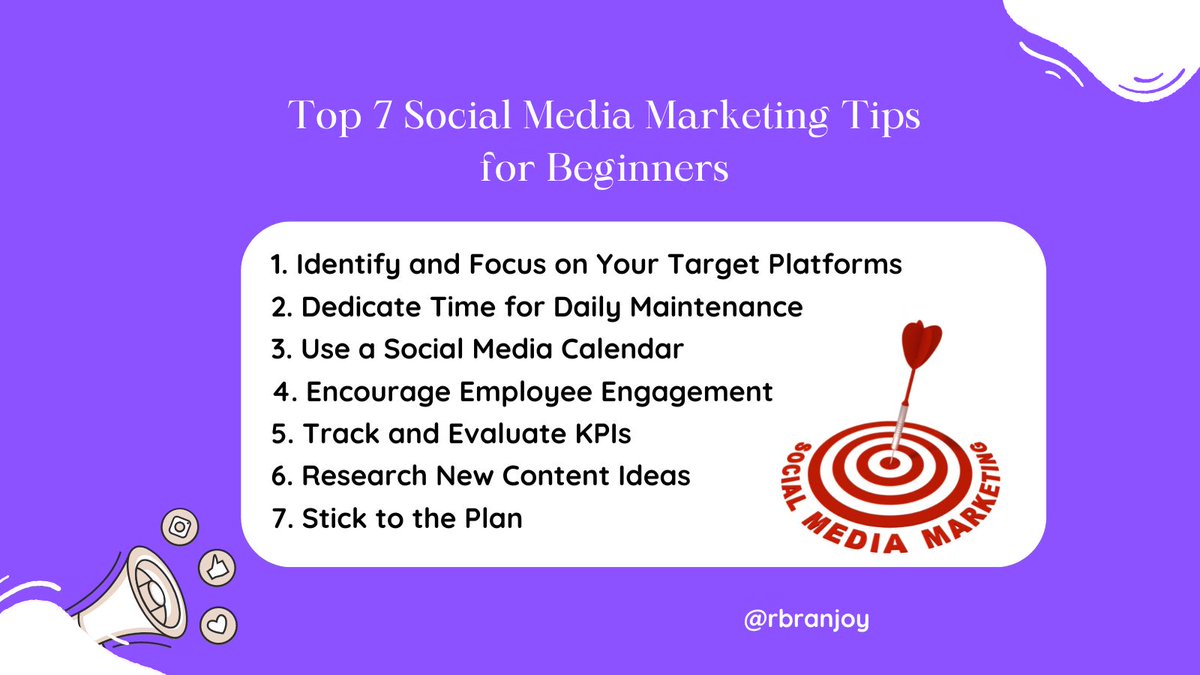 Top 7 Social Media Marketing Tips for Beginners

1. Identify and Focus on Your Target Platforms
2. Dedicate Time for Daily Maintenance
3. Use a Social Media Calendar
4. Encourage Employee Engagement
5. Track and Evaluate KPIs
6. Research New Content Ideas
7. Stick to the Plan

SOCIAL MEDIA MARKETING

@rbranjoy